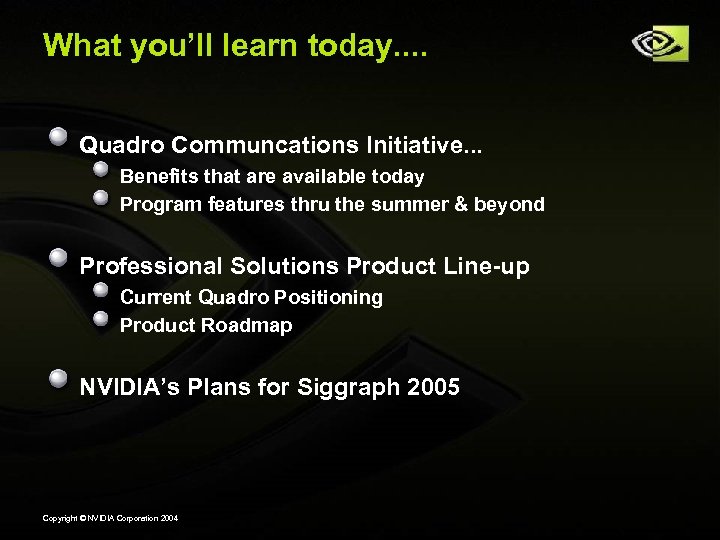 What you'll learn today....

Quadro Communcations Initiative...

Benefits that are available today

Program features thru the summer & beyond

Professional Solutions Product Line-up

Current Quadro Positioning

Product Roadmap

NVIDIA's Plans for Siggraph 2005

Copyright © NVIDIA Corporation 2004